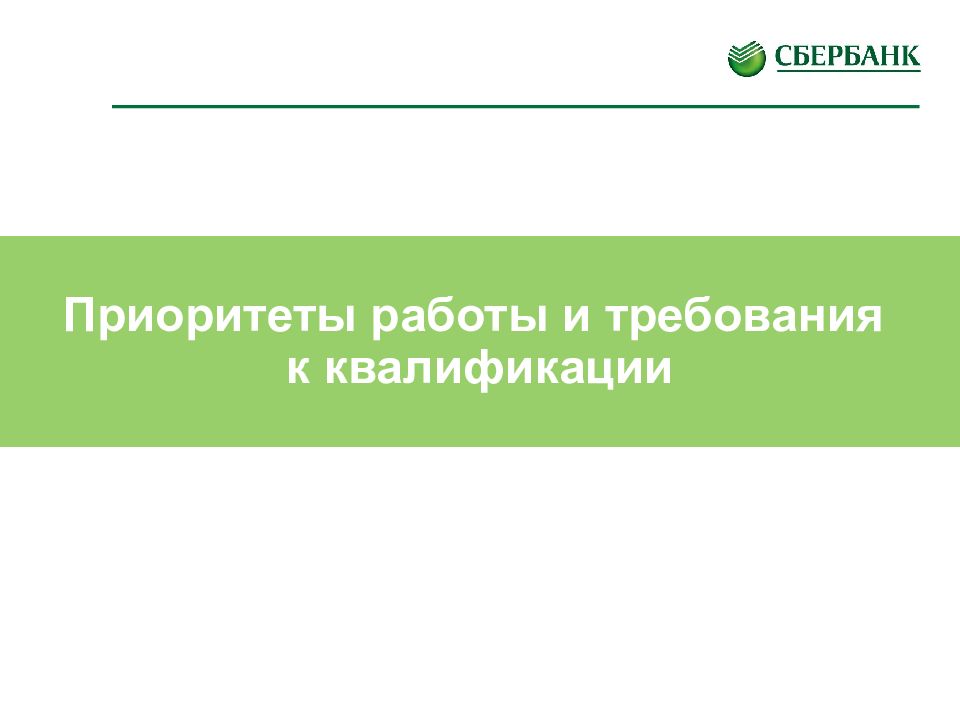 СБЕРБАНК

Приоритеты работы и требования к квалификации